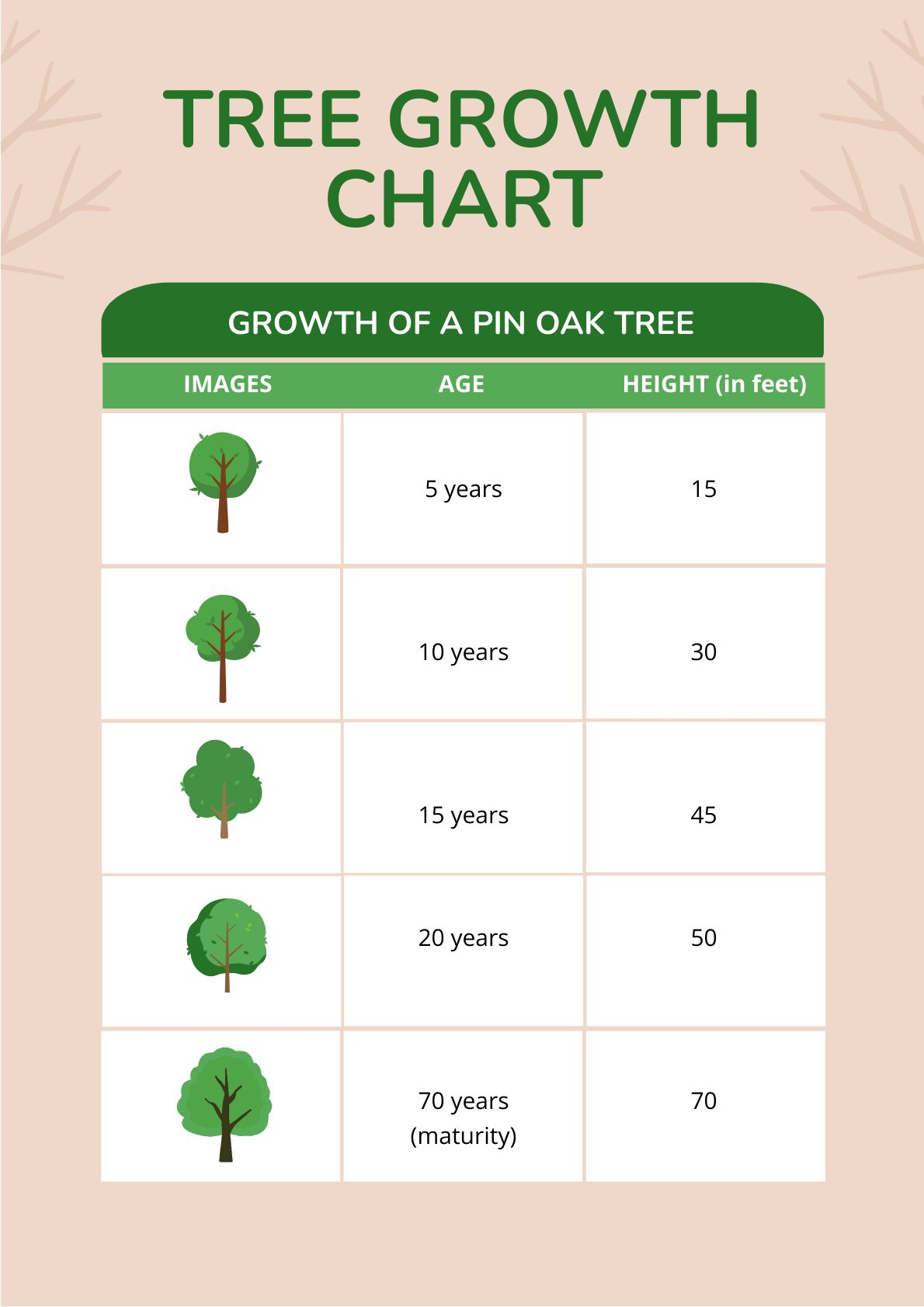 TREE GROWTH CHART

GROWTH OF A PIN OAK TREE

| IMAGES | AGE | HEIGHT (in feet) |
|---|---|---|
| | 5 years | 15 |
| | 10 years | 30 |
| | 15 years | 45 |
| | 20 years | 50 |
| | 70 years (maturity) | 70 |